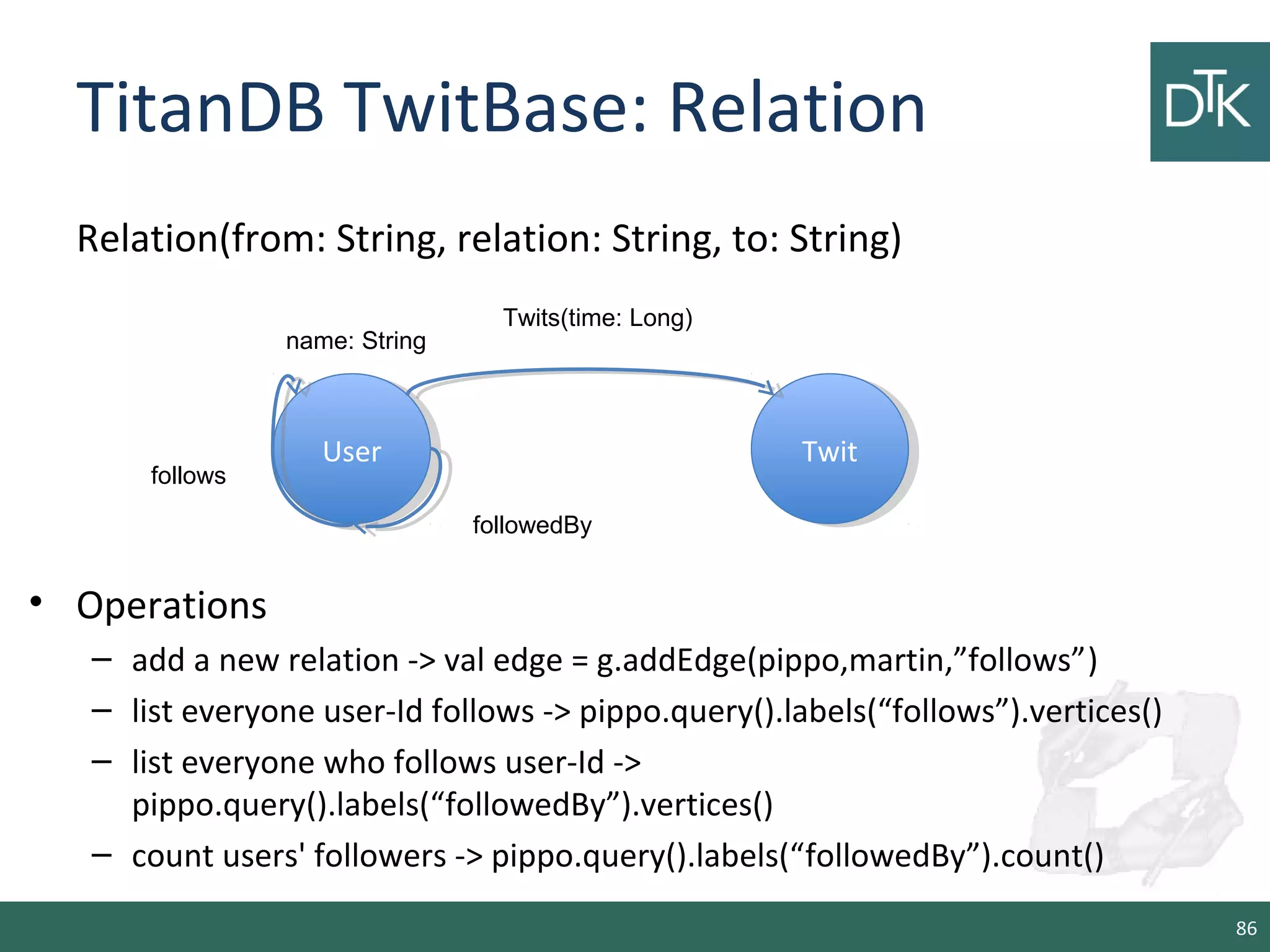 TitanDB TwitBase: Relation

DTK

Relation(from: String, relation: String, to: String)

Twits(time: Long)

name: String

User

Twit

follows

followedBy

• Operations

– add a new relation -> val edge = g.addEdge(pippo,martin,”follows”)

– list everyone user-Id follows -> pippo.query().labels(“follows”).vertices()

– list everyone who follows user-Id -> pippo.query().labels(“followedBy”).vertices()

– count users' followers -> pippo.query().labels(“followedBy”).count()

86